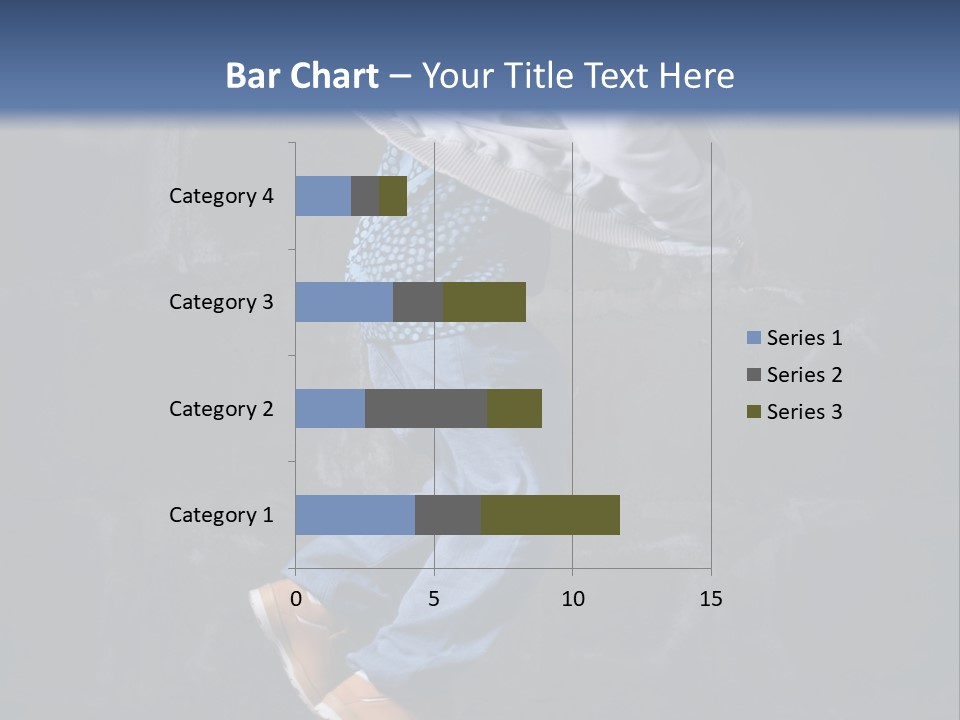 Bar Chart – Your Title Text Here

Category 4
Category 3
Category 2
Category 1

0
5
10
15

Series 1
Series 2
Series 3